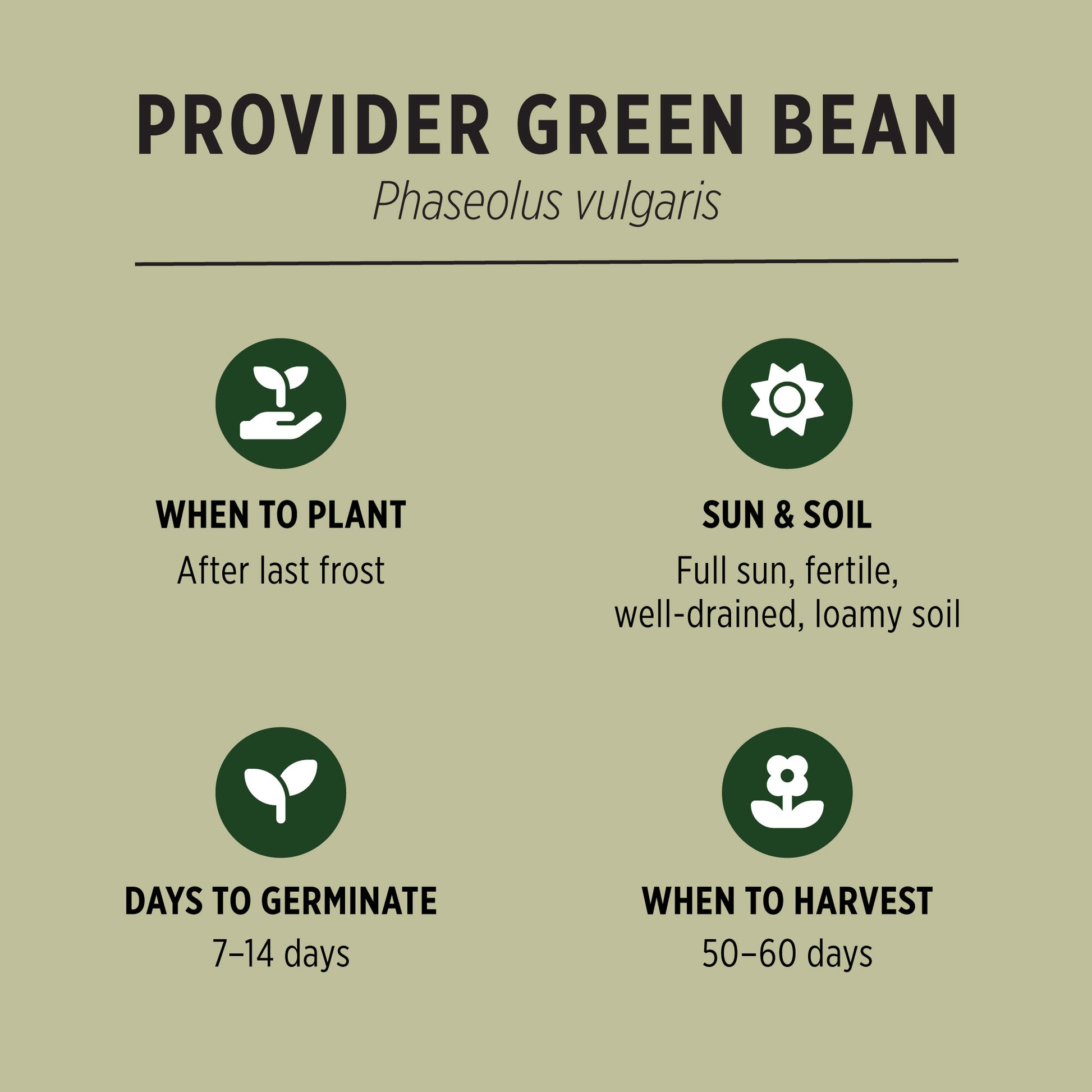 PROVIDER GREEN BEAN
Phaseolus vulgaris

WHEN TO PLANT
After last frost

SUN & SOIL
Full sun, fertile, well-drained, loamy soil

DAYS TO GERMINATE
7–14 days

WHEN TO HARVEST
50–60 days